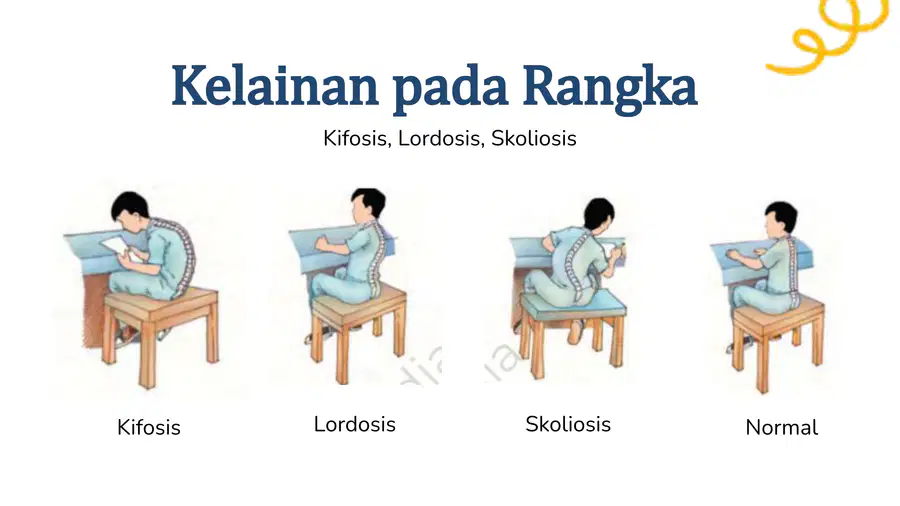 Kelainan pada Rangka

Kifosis, Lordosis, Skoliosis

Kifosis

Lordosis

Skoliosis

Normal